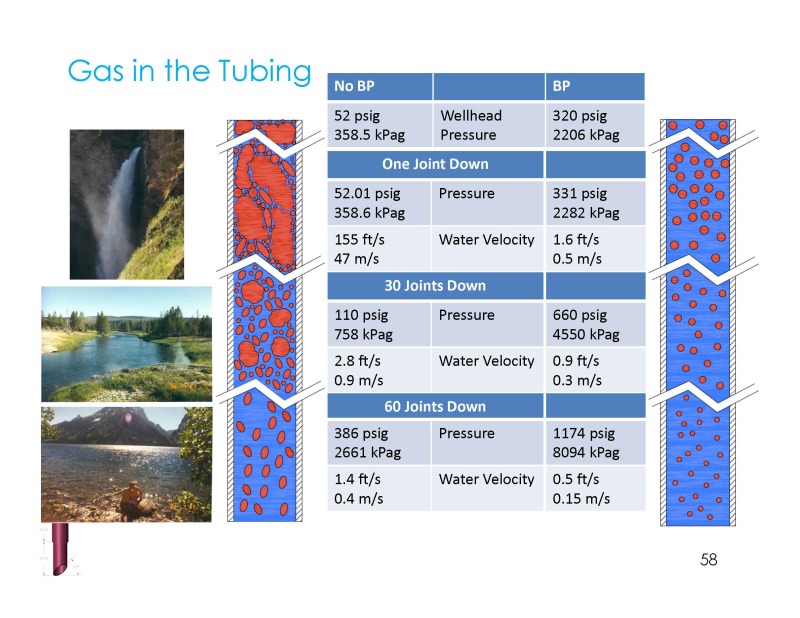 Gas in the Tubing

| No BP | | BP |
|---|---|---|
| 52 psig 358.5 kPag | Wellhead Pressure | 320 psig 2206 kPag |
| One Joint Down | | |
| 52.01 psig 358.6 kPag | Pressure | 331 psig 2282 kPag |
| 155 ft/s 47 m/s | Water Velocity | 1.6 ft/s 0.5 m/s |
| 30 Joints Down | | |
| 110 psig 758 kPag | Pressure | 660 psig 4550 kPag |
| 2.8 ft/s 0.9 m/s | Water Velocity | 0.9 ft/s 0.3 m/s |
| 60 Joints Down | | |
| 386 psig 2661 kPag | Pressure | 1174 psig 8094 kPag |
| 1.4 ft/s 0.4 m/s | Water Velocity | 0.5 ft/s 0.15 m/s |

58